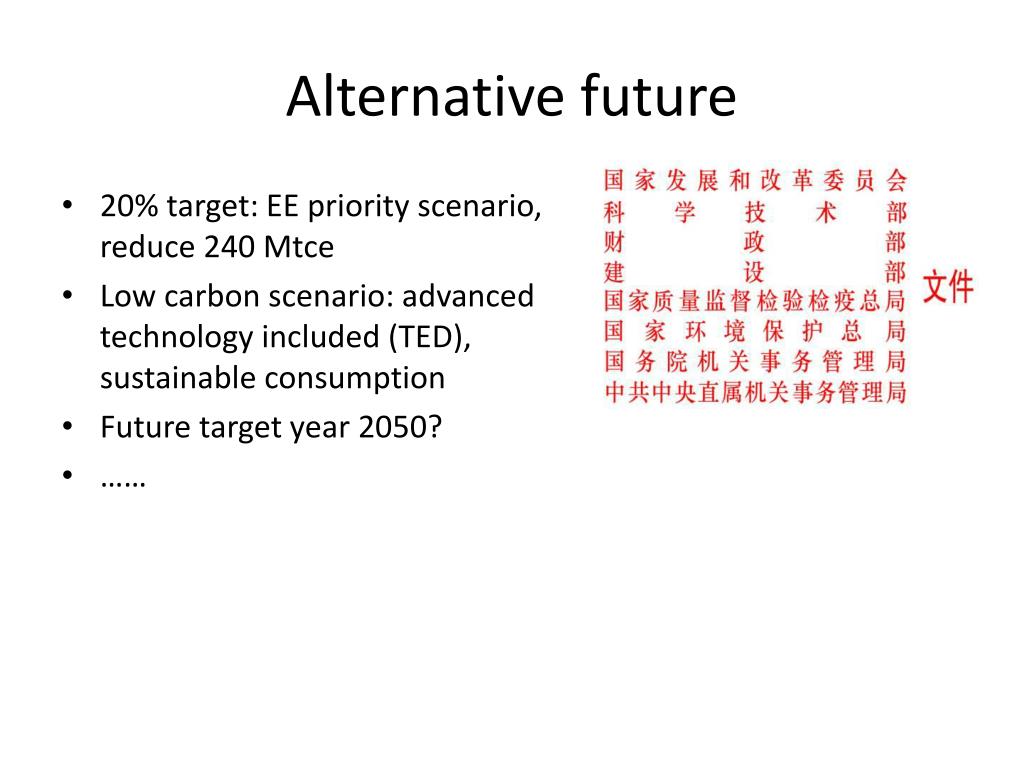 Alternative future

• 20% target: EE priority scenario, reduce 240 Mtce
• Low carbon scenario: advanced technology included (TED), sustainable consumption
• Future target year 2050?
• ……

国家发展和改革委员会
科学技术部
财政部
建设部
国家质量监督检验检疫总局
国家环境保护总局
国务院机关事务管理局
中共中央直属机关事务管理局
文件